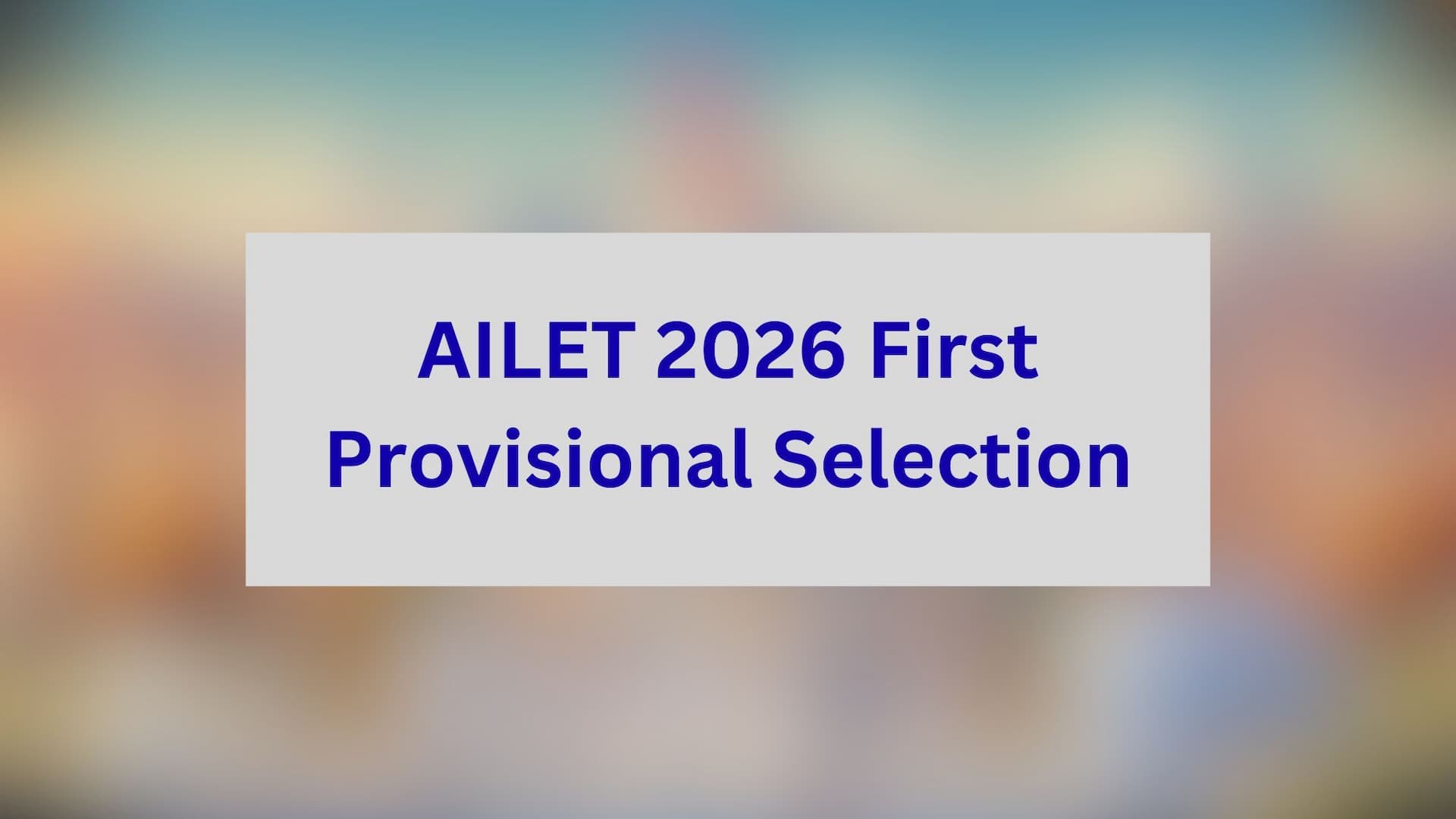 AILET 2026 First Provisional Selection